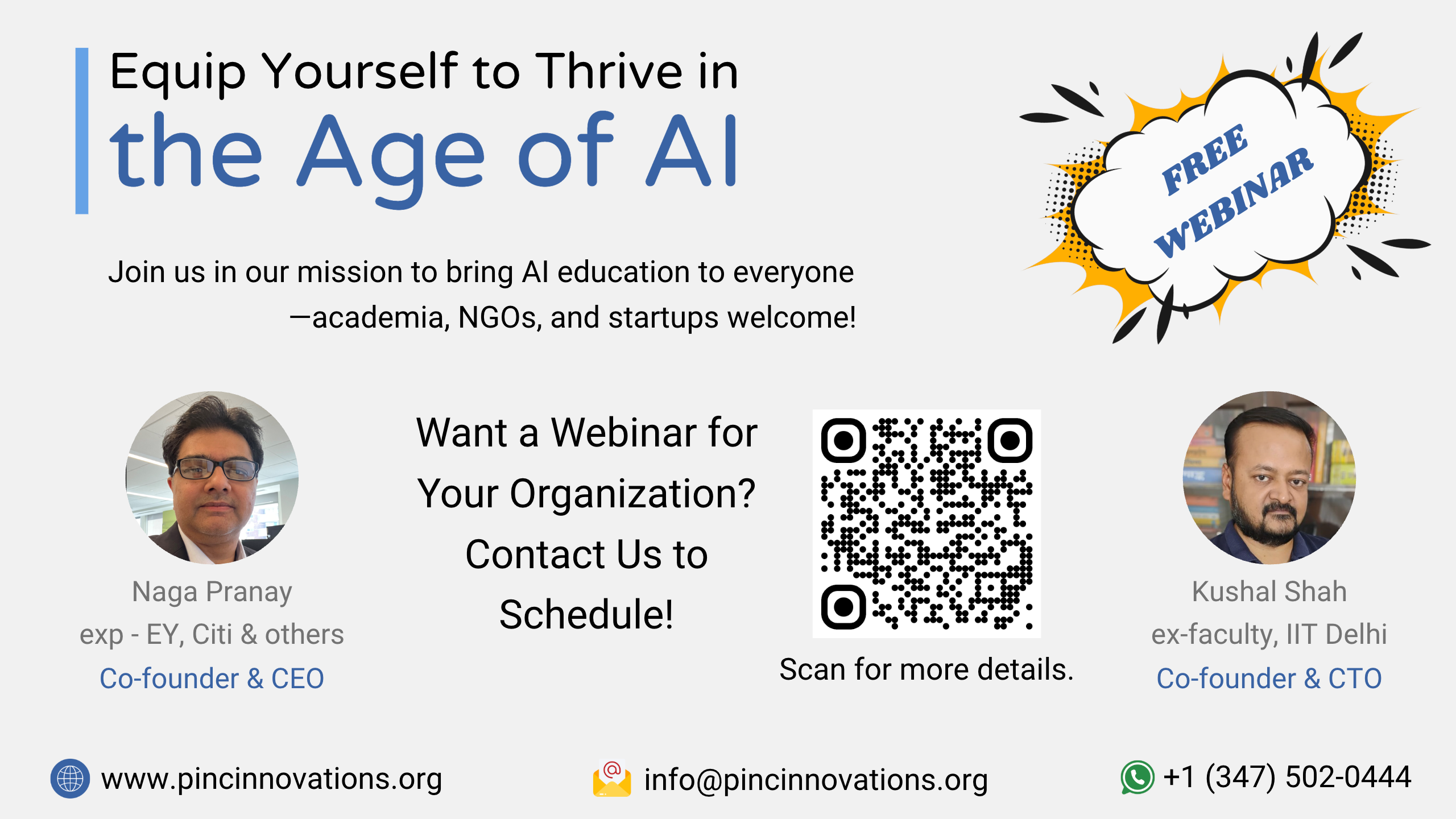 Equip Yourself to Thrive in
the Age of AI

FREE WEBINAR

Join us in our mission to bring AI education to everyone —academia, NGOs, and startups welcome!

Naga Pranay
exp - EY, Citi & others
Co-founder & CEO

Want a Webinar for Your Organization? Contact Us to Schedule!

Scan for more details.

Kushal Shah
ex-faculty, IIT Delhi
Co-founder & CTO

www.pincinnovations.org
info@pincinnovations.org
+1 (347) 502-0444